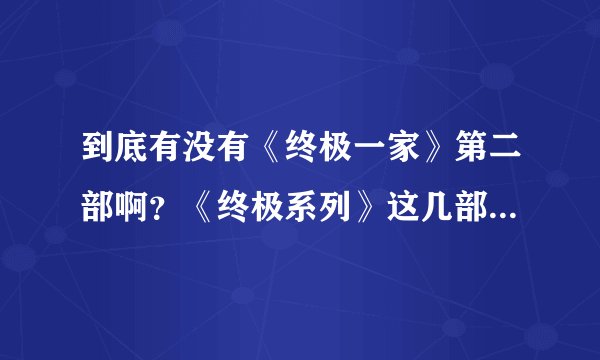 到底有没有《终极一家》第二部啊？《终极系列》这几部...